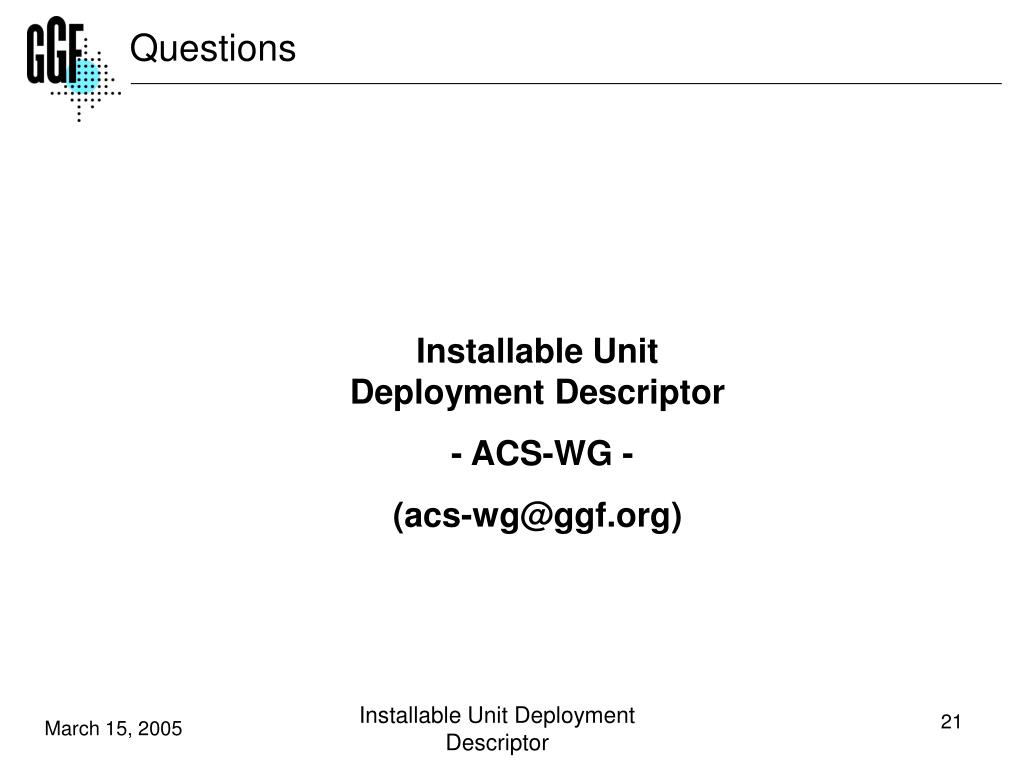 GGF

Questions

Installable Unit
Deployment Descriptor

- ACS-WG -

(acs-wg@ggf.org)

March 15, 2005

Installable Unit Deployment Descriptor

21